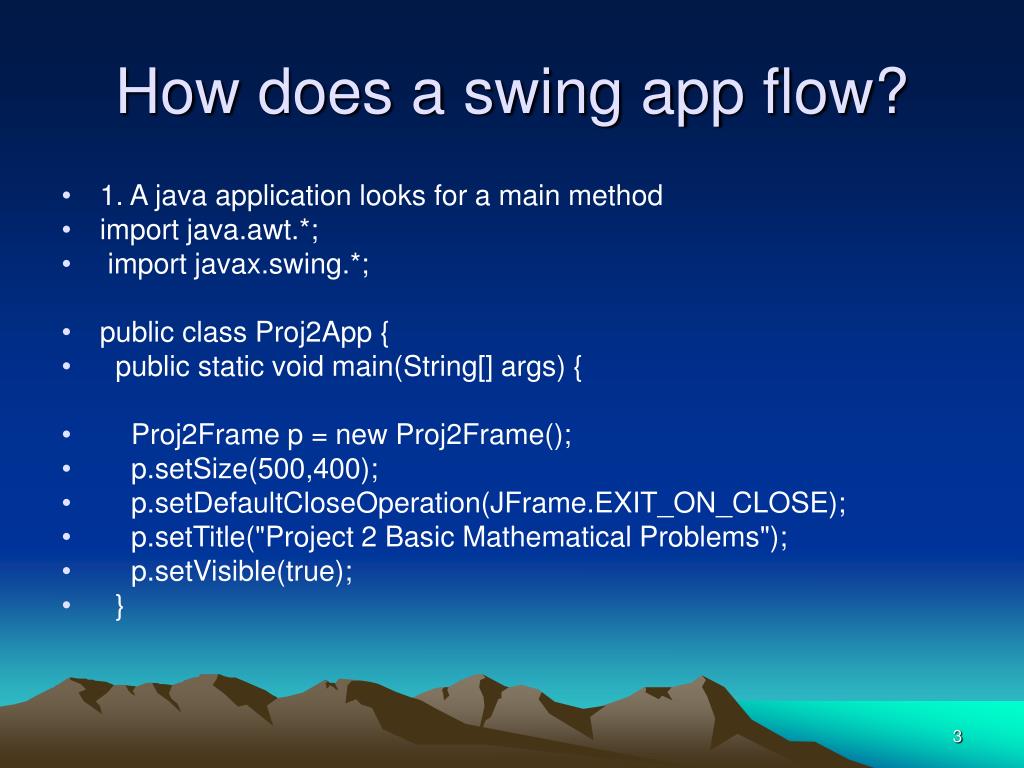 How does a swing app flow?

• 1. A java application looks for a main method
• import java.awt.*;
• import javax.swing.*;

• public class Proj2App {
• public static void main(String[] args) {

• Proj2Frame p = new Proj2Frame();
• p.setSize(500,400);
• p.setDefaultCloseOperation(JFrame.EXIT_ON_CLOSE);
• p.setTitle("Project 2 Basic Mathematical Problems");
• p.setVisible(true);
• }

3